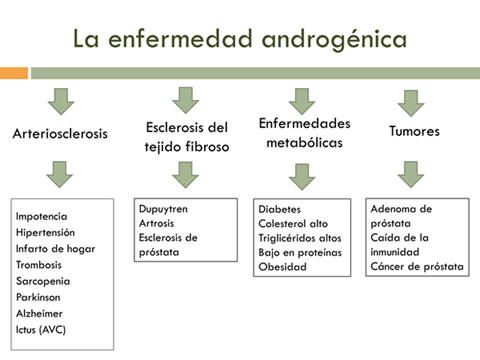 La enfermedad androgénica

Arteriosclerosis

Impotencia
Hipertensión
Infarto de hogar
Trombosis
Sarcopenia
Parkinson
Alzheimer
Ictus (AVC)

Esclerosis del tejido fibroso

Dupuytren
Artrosis
Esclerosis de próstata

Enfermedades metabólicas

Diabetes
Colesterol alto
Triglicéridos altos
Bajo en proteínas
Obesidad

Tumores

Adenoma de próstata
Caída de la inmunidad
Cáncer de próstata